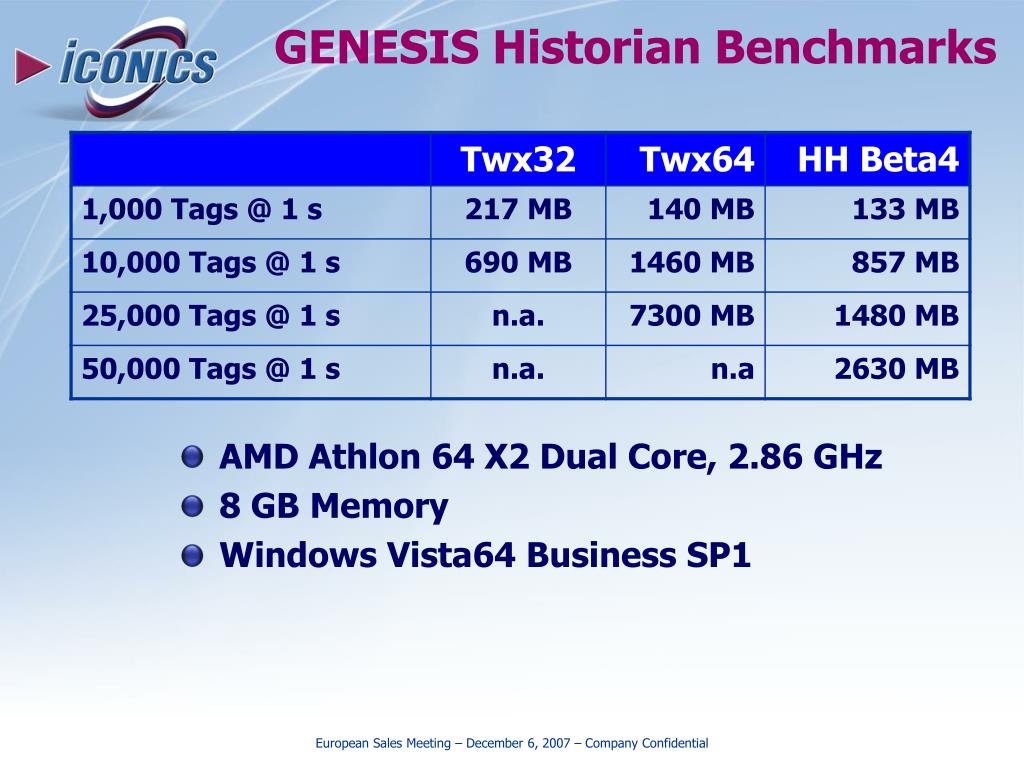 ICONICS

GENESIS Historian Benchmarks

| | Twx32 | Twx64 | HH Beta4 |
|---|---|---|---|
| 1,000 Tags @ 1 s | 217 MB | 140 MB | 133 MB |
| 10,000 Tags @ 1 s | 690 MB | 1460 MB | 857 MB |
| 25,000 Tags @ 1 s | n.a. | 7300 MB | 1480 MB |
| 50,000 Tags @ 1 s | n.a. | n.a | 2630 MB |

AMD Athlon 64 X2 Dual Core, 2.86 GHz
8 GB Memory
Windows Vista64 Business SP1

European Sales Meeting – December 6, 2007 – Company Confidential